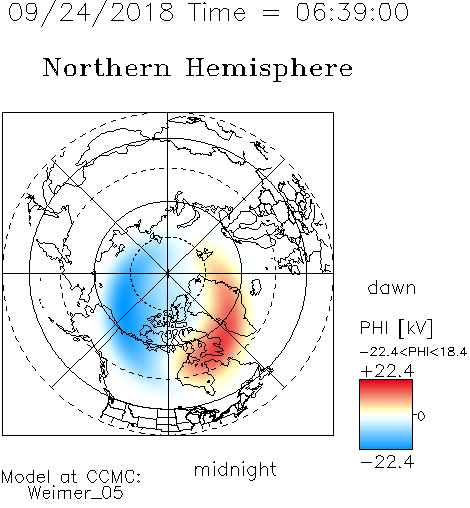 09/24/2018 Time = 06:39:00

Northern Hemisphere

dawn

PHI [kV]

−22.4<PHI<18.4

+22.4

0

−22.4

midnight

Model at CCMC:
Weimer_05